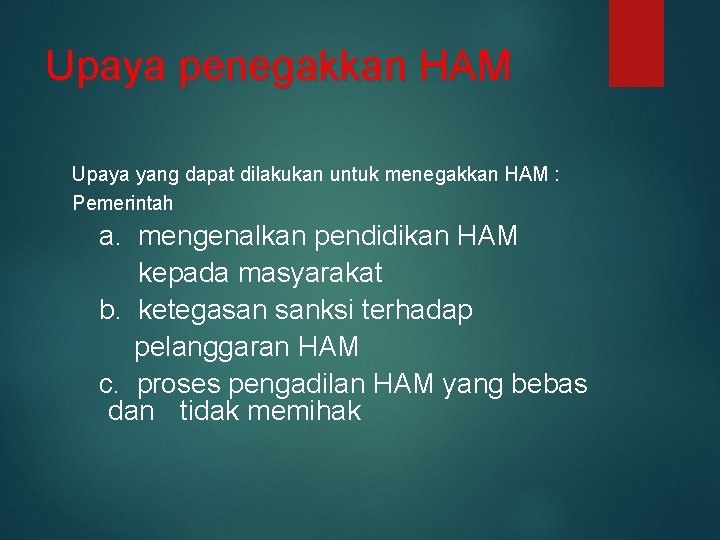 Upaya penegakkan HAM

Upaya yang dapat dilakukan untuk menegakkan HAM :
Pemerintah

a. mengenalkan pendidikan HAM kepada masyarakat
b. ketegasan sanksi terhadap pelanggaran HAM
c. proses pengadilan HAM yang bebas dan tidak memihak